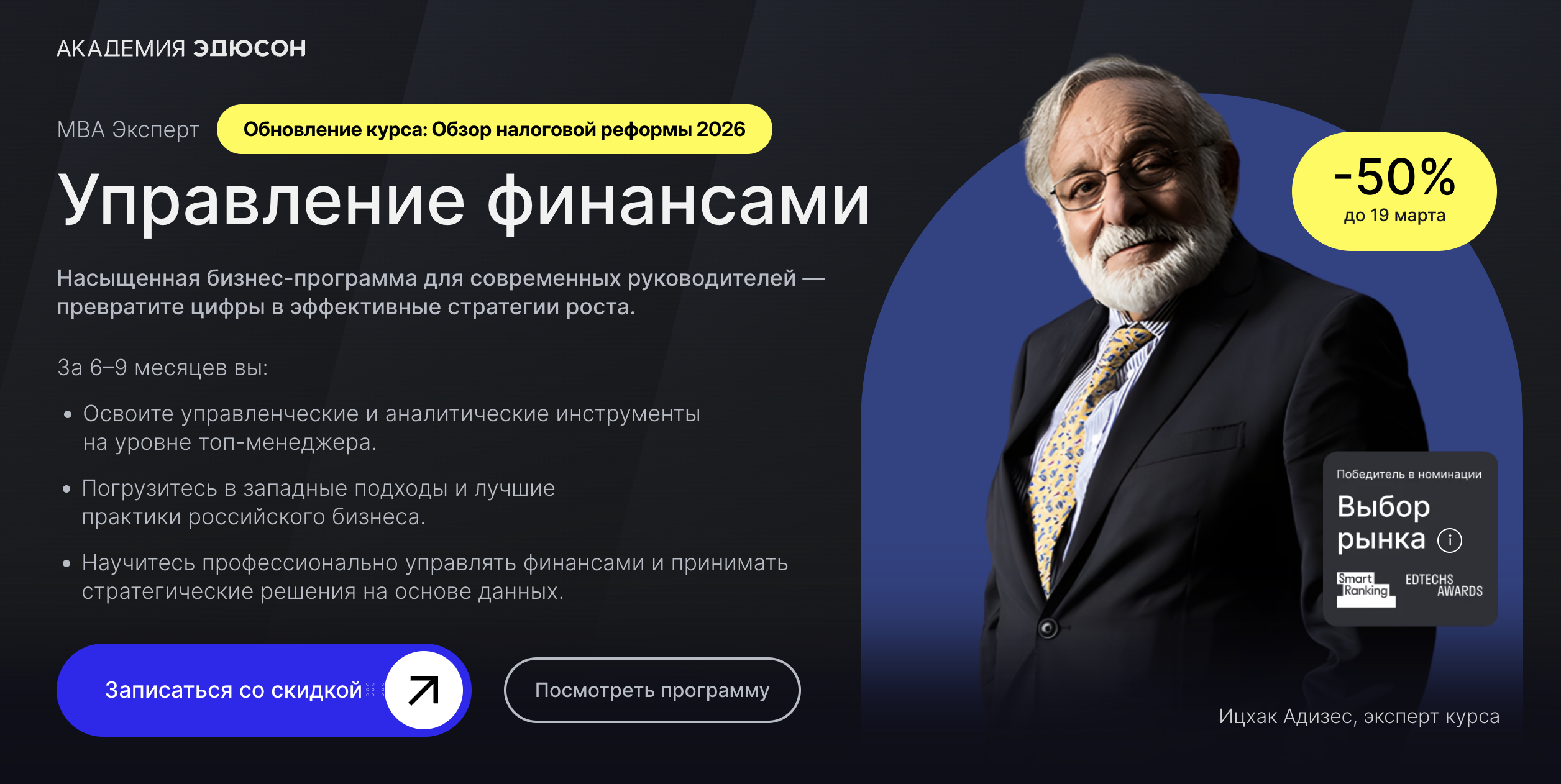 АКАДЕМИЯ ЭДЮСОН

MBA Эксперт Обновление курса: Обзор налоговой реформы 2026

Управление финансами

Насыщенная бизнес-программа для современных руководителей — превратите цифры в эффективные стратегии роста.

За 6–9 месяцев вы:

• Освоите управленческие и аналитические инструменты на уровне топ-менеджера.

• Погрузитесь в западные подходы и лучшие практики российского бизнеса.

• Научитесь профессионально управлять финансами и принимать стратегические решения на основе данных.

Записаться со скидкой

Посмотреть программу

-50%
до 19 марта

Победитель в номинации
Выбор рынка
Smart Ranking
EDTECHS AWARDS

Ицхак Адизес, эксперт курса